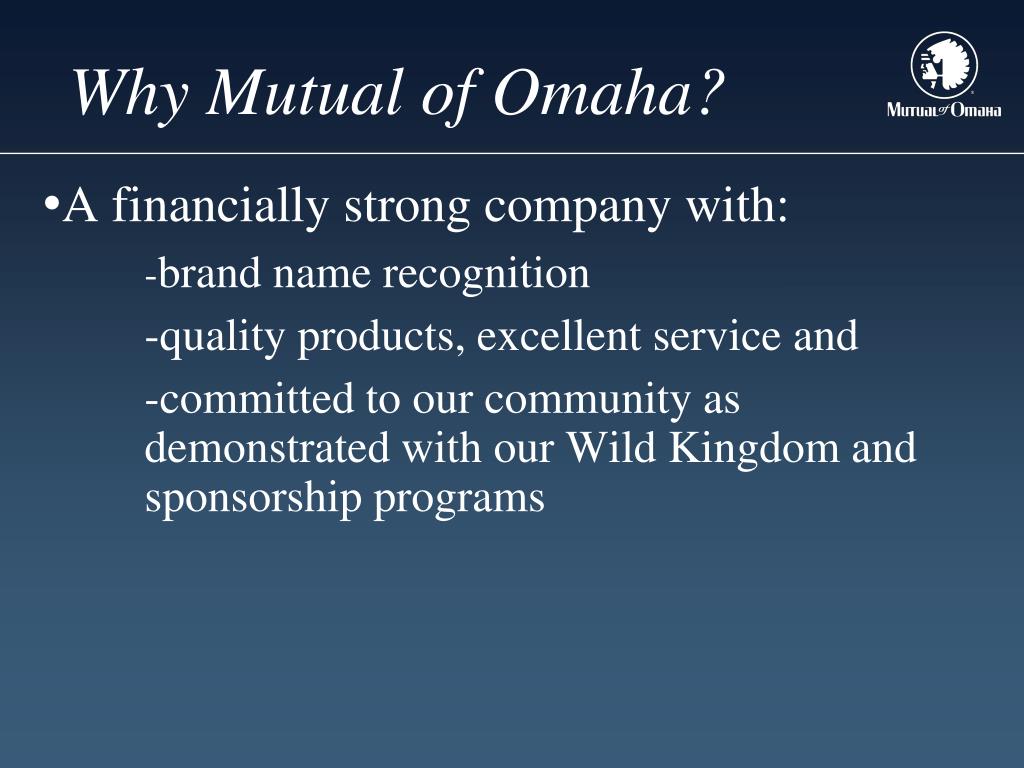 Why Mutual of Omaha?

Mutual of Omaha

•A financially strong company with:

-brand name recognition

-quality products, excellent service and

-committed to our community as demonstrated with our Wild Kingdom and sponsorship programs